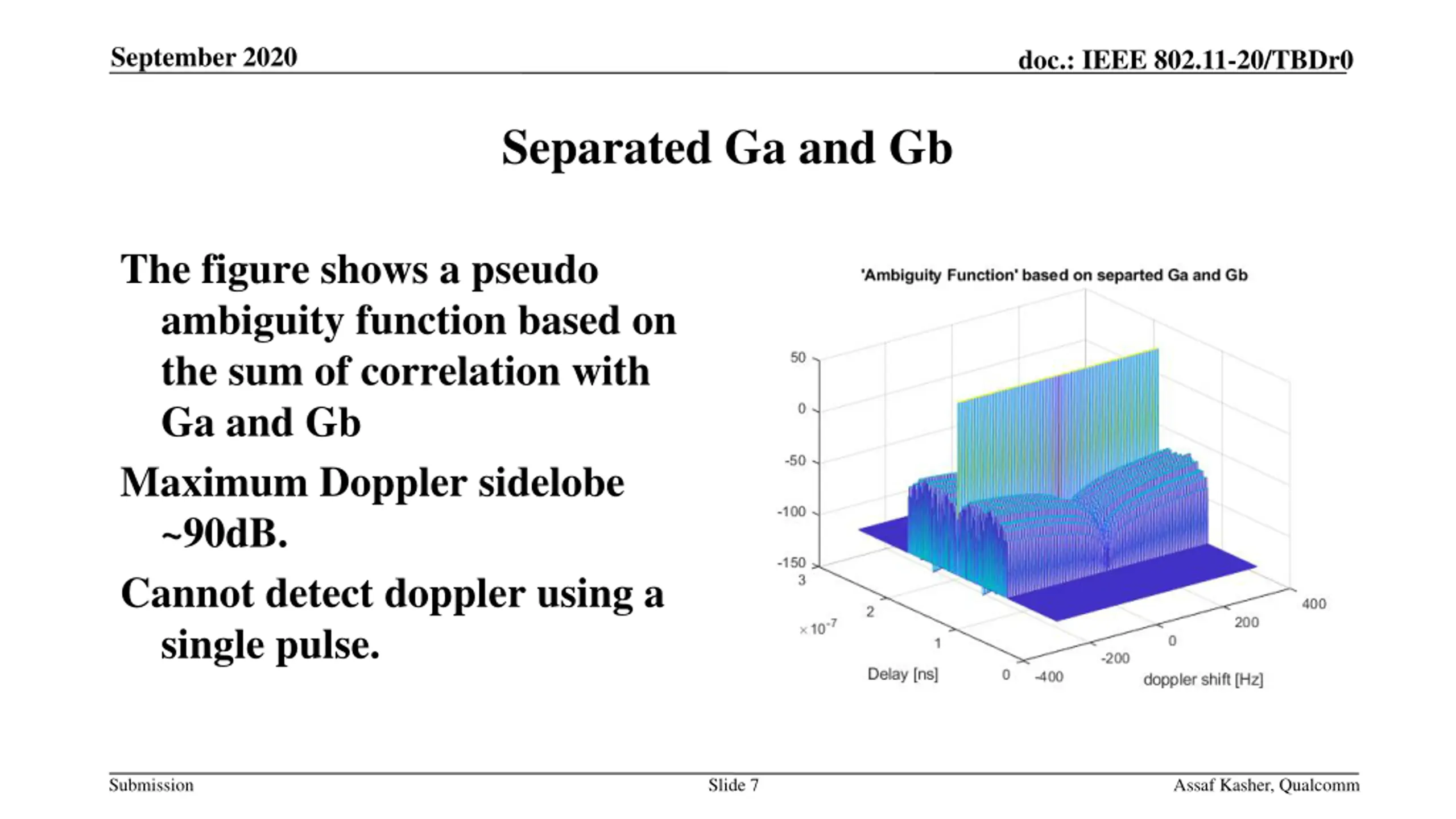 September 2020

doc.: IEEE 802.11-20/TBDr0

Separated Ga and Gb

The figure shows a pseudo ambiguity function based on the sum of correlation with Ga and Gb

Maximum Doppler sidelobe ~90dB.

Cannot detect doppler using a single pulse.

'Ambiguity Function' based on separted Ga and Gb

50
0
-50
-100
-150
3
2
1
0
$\times 10^{-7}$
Delay [ns]
-400
-200
0
200
400
doppler shift [Hz]

Submission

Slide 7

Assaf Kasher, Qualcomm